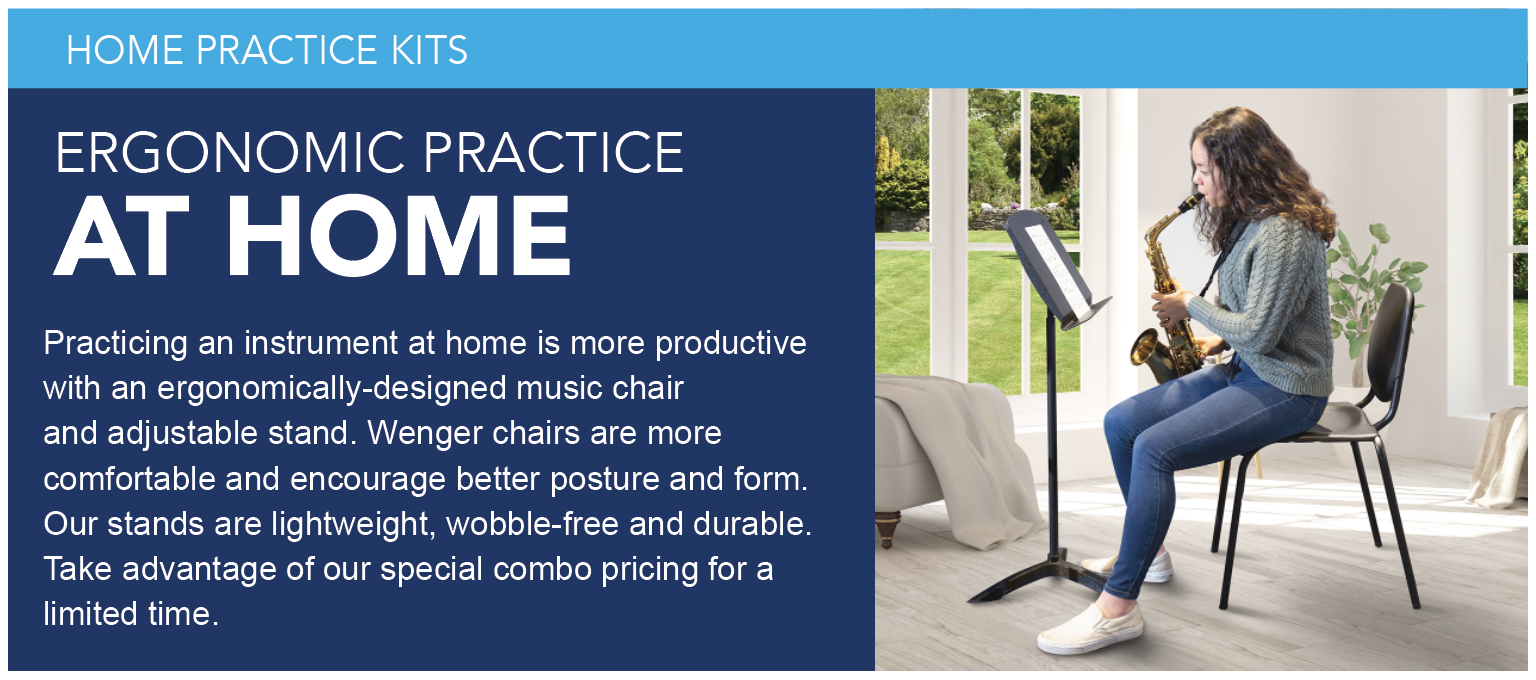 HOME PRACTICE KITS

ERGONOMIC PRACTICE
AT HOME

Practicing an instrument at home is more productive with an ergonomically-designed music chair and adjustable stand. Wenger chairs are more comfortable and encourage better posture and form. Our stands are lightweight, wobble-free and durable. Take advantage of our special combo pricing for a limited time.